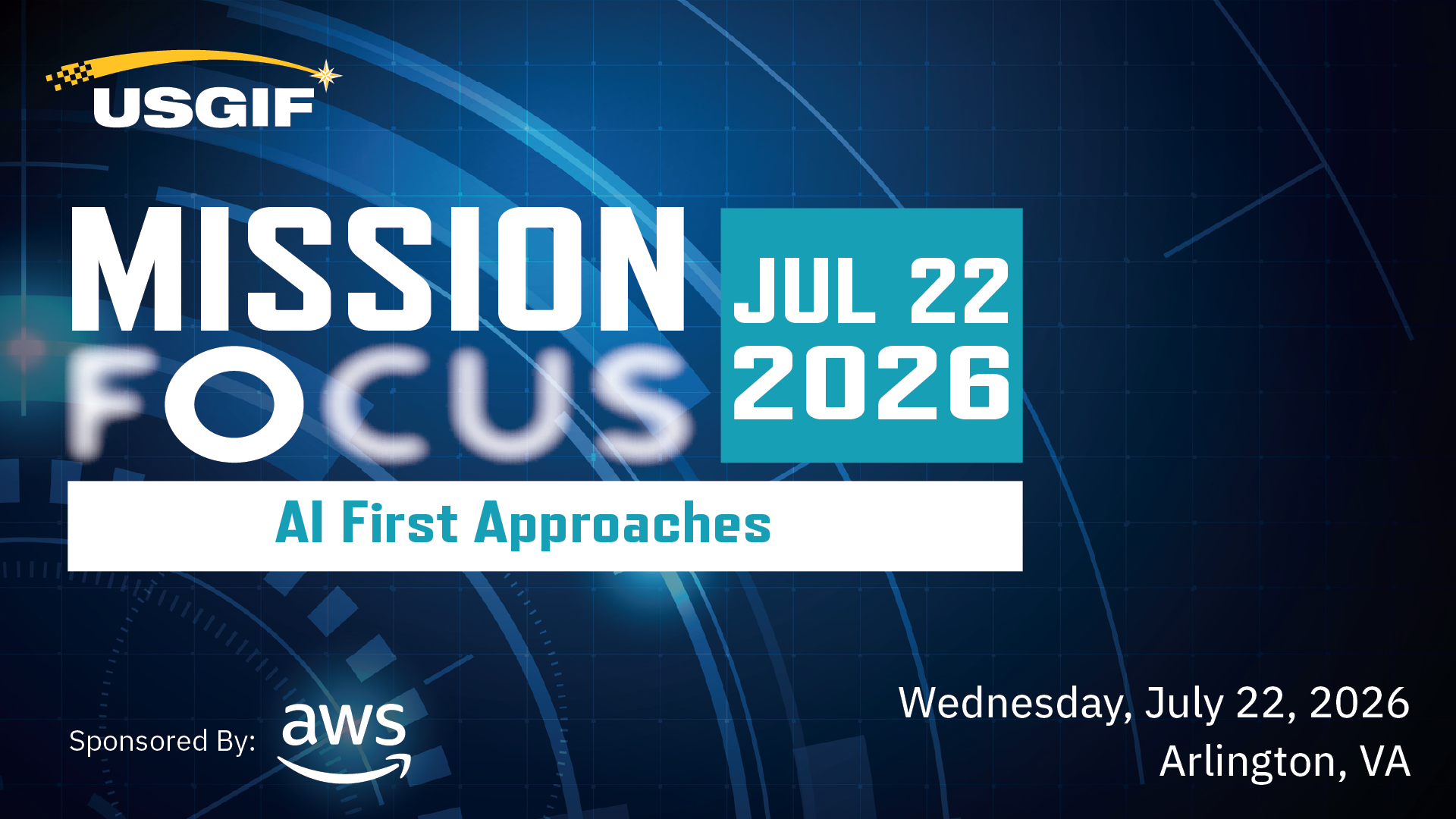 USGIF

MISSION FOCUS

JUL 22 2026

AI First Approaches

Sponsored By: aws

Wednesday, July 22, 2026
Arlington, VA